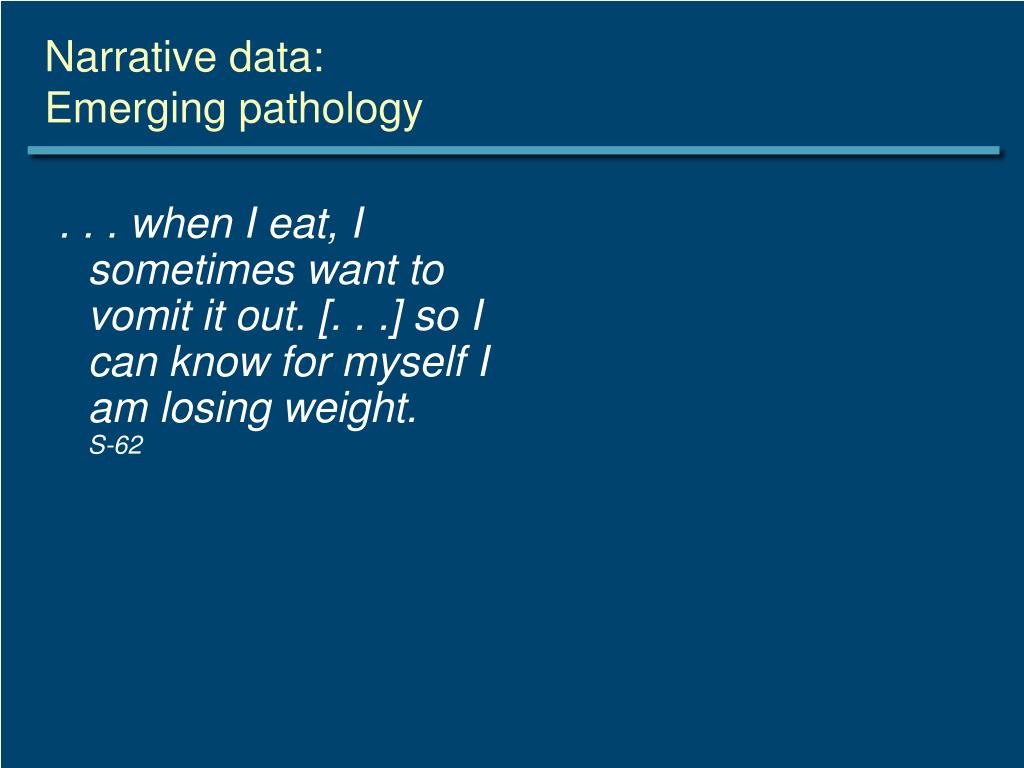 Narrative data:
Emerging pathology

. . . when I eat, I sometimes want to vomit it out. [. . .] so I can know for myself I am losing weight.
S-62